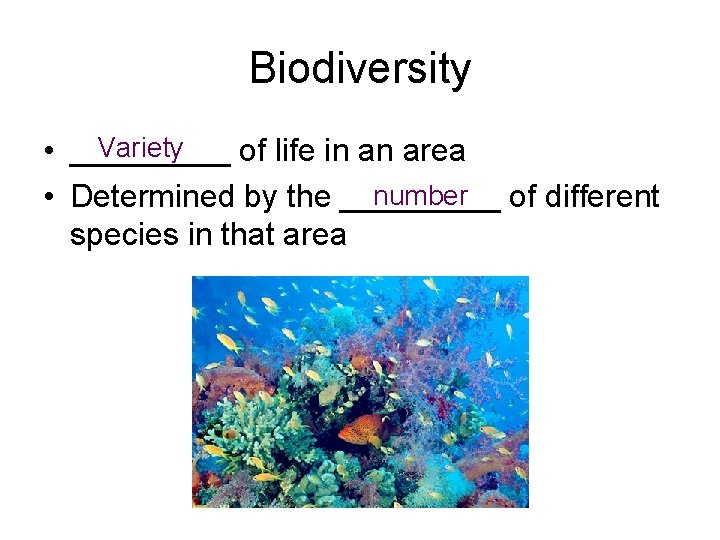 Biodiversity

• Variety of life in an area
• Determined by the number of different species in that area